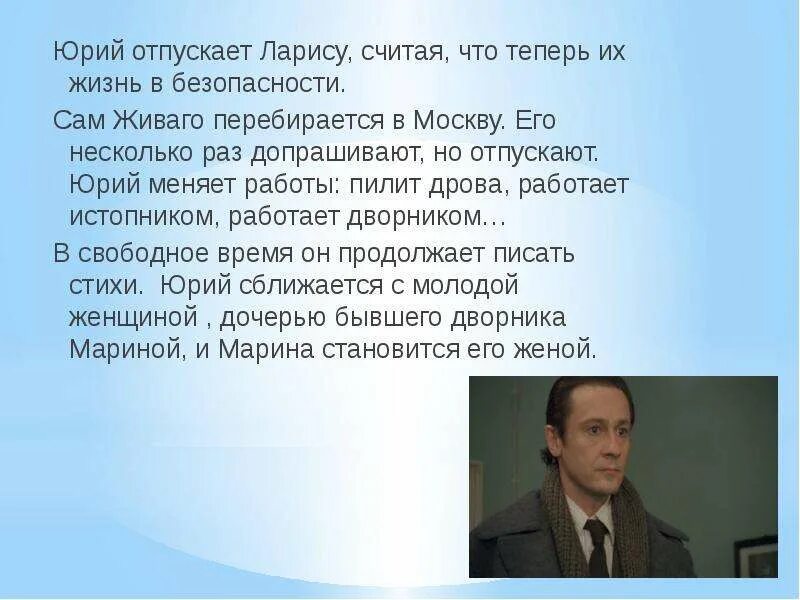 Юрий отпускает Ларису, считая, что теперь их жизнь в безопасности.

Сам Живаго перебирается в Москву. Его несколько раз допрашивают, но отпускают. Юрий меняет работы: пилит дрова, работает истопником, работает дворником…

В свободное время он продолжает писать стихи.  Юрий сближается с молодой женщиной , дочерью бывшего дворника Мариной, и Марина становится его женой.